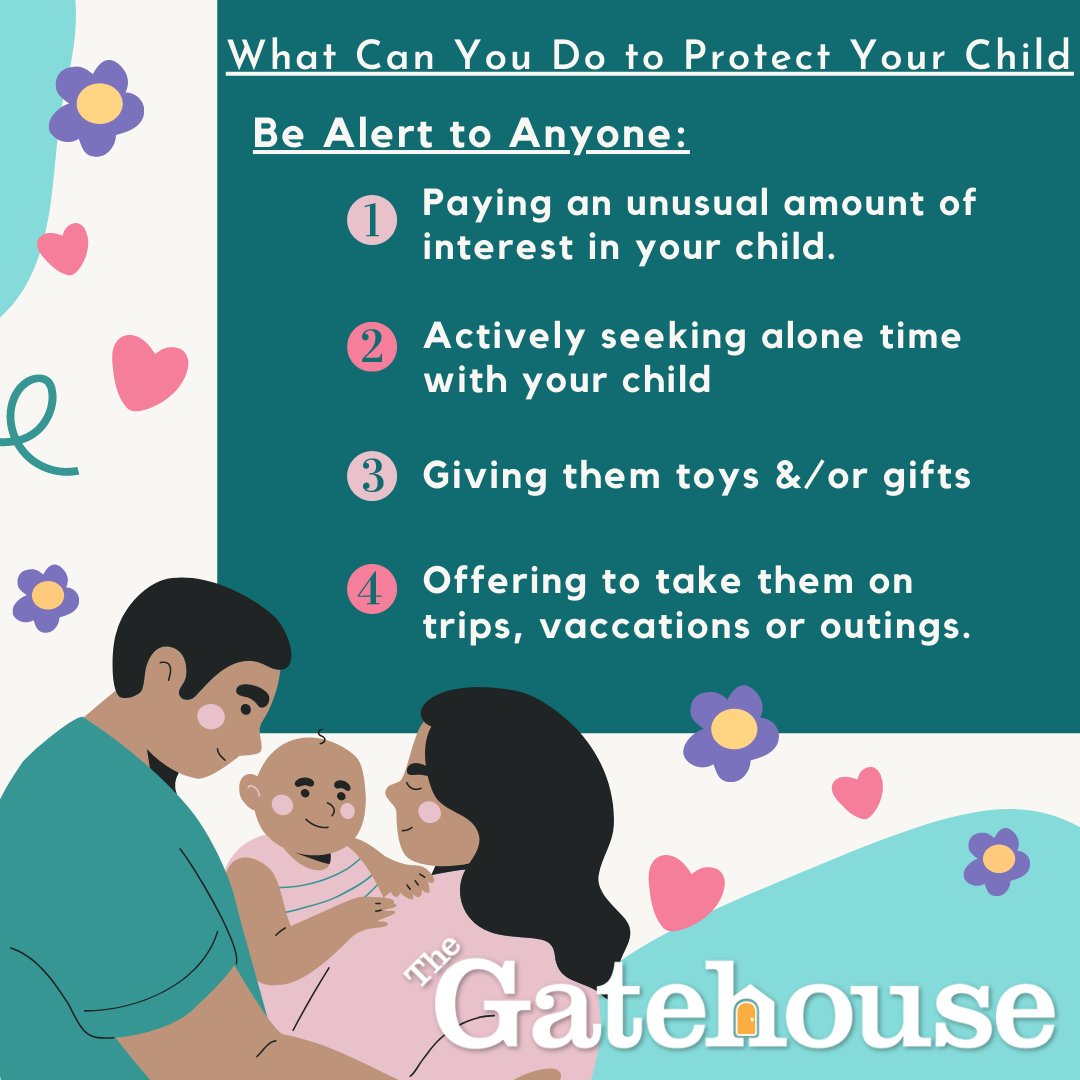 What Can You Do to Protect Your Child

Be Alert to Anyone:

1 Paying an unusual amount of interest in your child.

2 Actively seeking alone time with your child

3 Giving them toys &/or gifts

4 Offering to take them on trips, vaccations or outings.

The Gatehouse